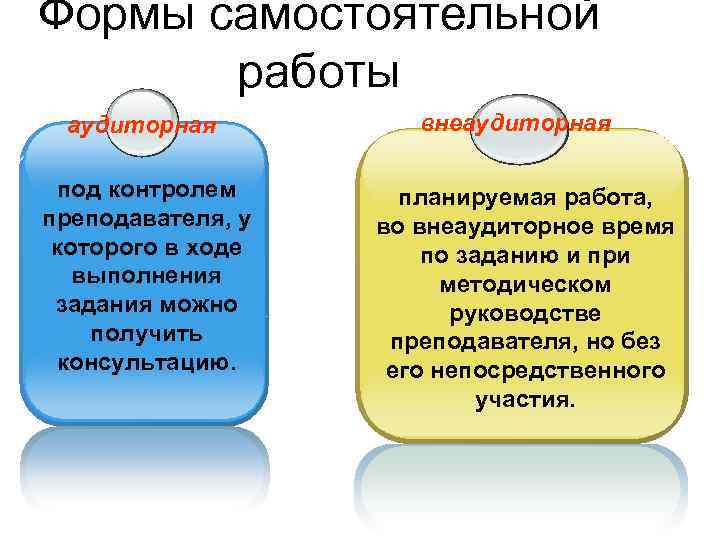 Формы самостоятельной работы

аудиторная

под контролем преподавателя, у которого в ходе выполнения задания можно получить консультацию.

внеаудиторная

планируемая работа, во внеаудиторное время по заданию и при методическом руководстве преподавателя, но без его непосредственного участия.